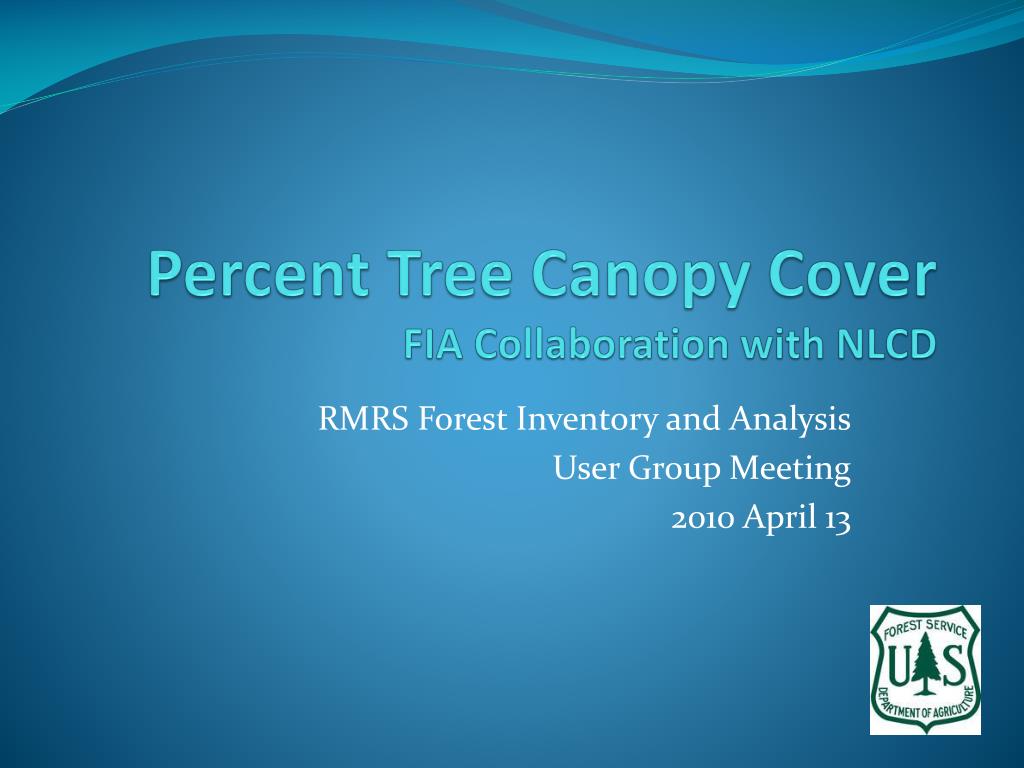 Percent Tree Canopy Cover
FIA Collaboration with NLCD

RMRS Forest Inventory and Analysis
User Group Meeting
2010 April 13

FOREST SERVICE
U S
DEPARTMENT OF AGRICULTURE